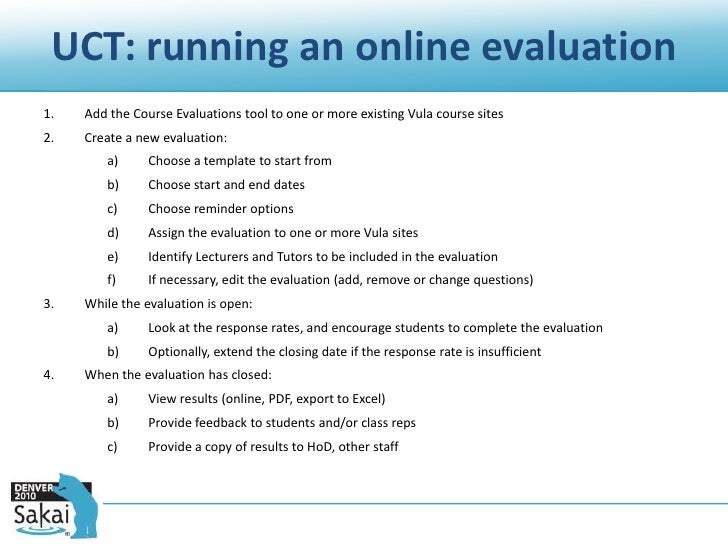 UCT: running an online evaluation

1. Add the Course Evaluations tool to one or more existing Vula course sites

2. Create a new evaluation:

a) Choose a template to start from

b) Choose start and end dates

c) Choose reminder options

d) Assign the evaluation to one or more Vula sites

e) Identify Lecturers and Tutors to be included in the evaluation

f) If necessary, edit the evaluation (add, remove or change questions)

3. While the evaluation is open:

a) Look at the response rates, and encourage students to complete the evaluation

b) Optionally, extend the closing date if the response rate is insufficient

4. When the evaluation has closed:

a) View results (online, PDF, export to Excel)

b) Provide feedback to students and/or class reps

c) Provide a copy of results to HoD, other staff

DENVER 2010
Sakai